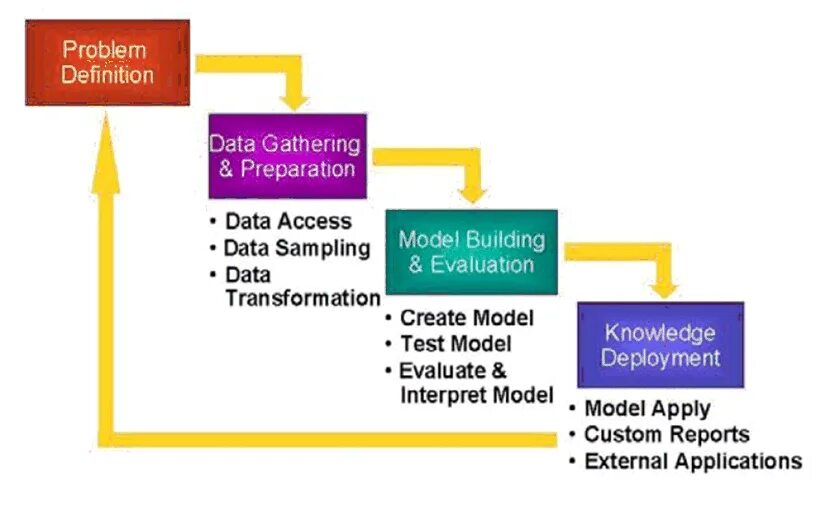 Problem Definition

Data Gathering & Preparation

• Data Access
• Data Sampling
• Data Transformation

Model Building & Evaluation

• Create Model
• Test Model
• Evaluate & Interpret Model

Knowledge Deployment

• Model Apply
• Custom Reports
• External Applications